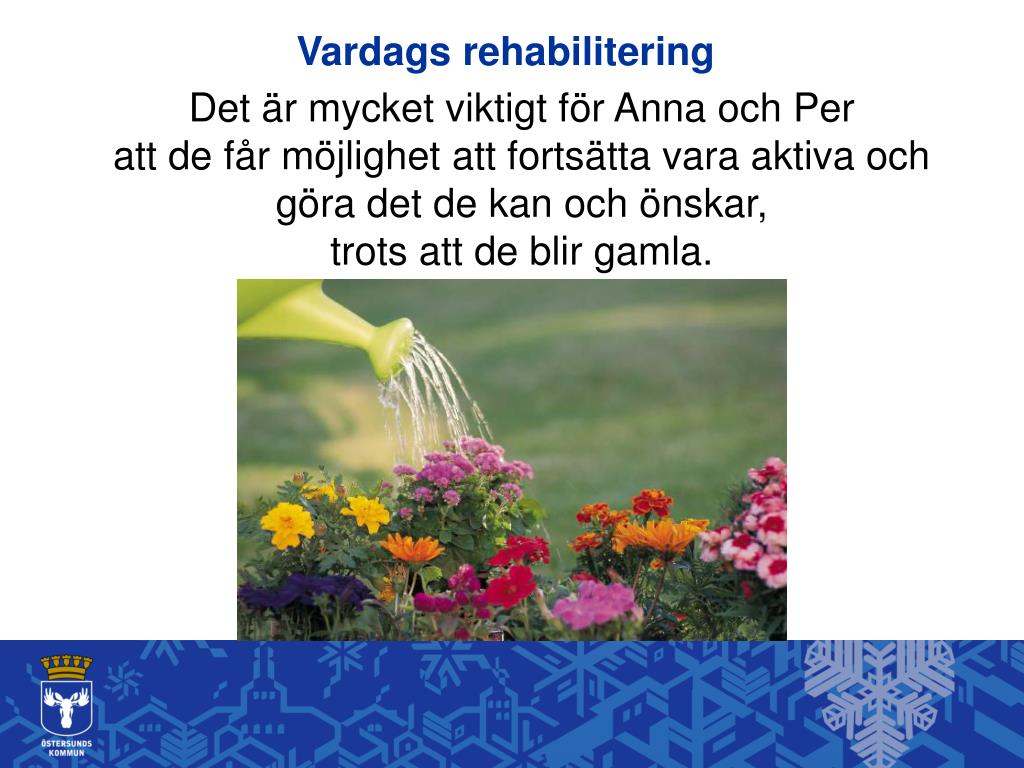 Vardags rehabilitering

Det är mycket viktigt för Anna och Per
att de får möjlighet att fortsätta vara aktiva och
göra det de kan och önskar,
trots att de blir gamla.

ÖSTERSUNDS KOMMUN